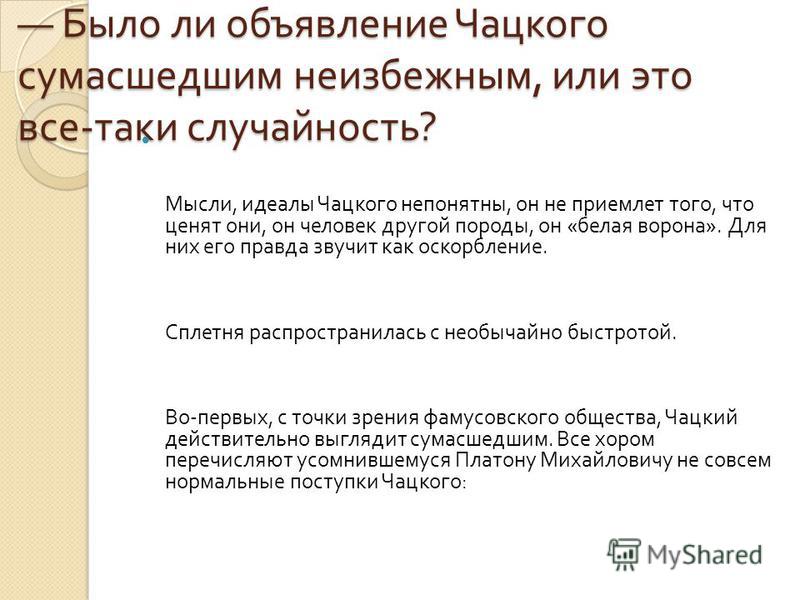 — Было ли объявление Чацкого сумасшедшим неизбежным, или это все-таки случайность?

Мысли, идеалы Чацкого непонятны, он не приемлет того, что ценят они, он человек другой породы, он «белая ворона». Для них его правда звучит как оскорбление.

Сплетня распространилась с необычайно быстротой.

Во-первых, с точки зрения фамусовского общества, Чацкий действительно выглядит сумасшедшим. Все хором перечисляют усомнившемуся Платону Михайловичу не совсем нормальные поступки Чацкого:

MyShared